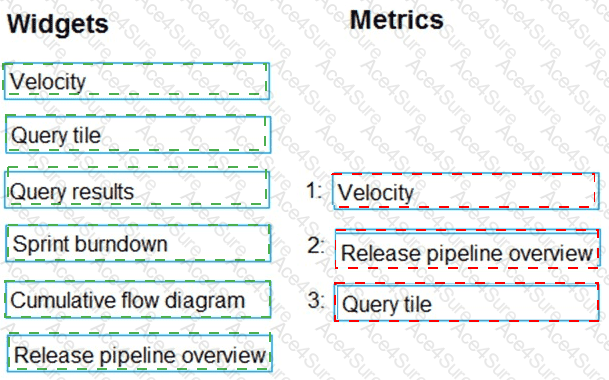 Widgets

Velocity

Query tile

Query results

Sprint burndown

Cumulative flow diagram

Release pipeline overview

Metrics

1: Velocity

2: Release pipeline overview

3: Query tile

Ace4Sure